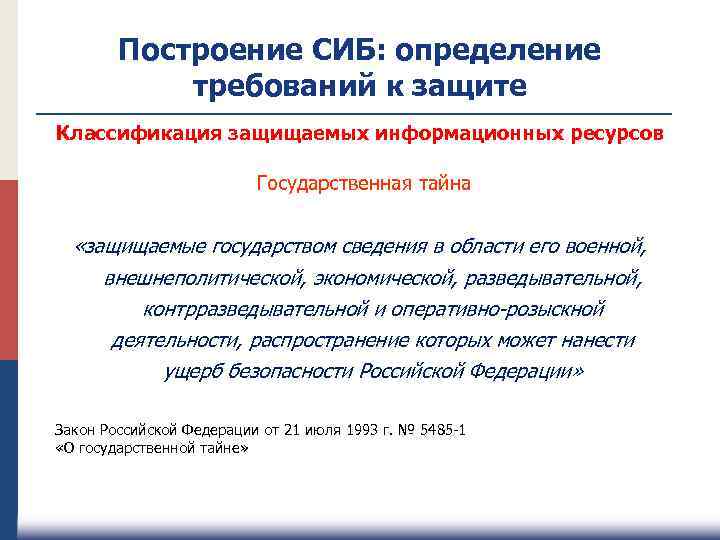 Построение СИБ: определение требований к защите

Классификация защищаемых информационных ресурсов

Государственная тайна

«защищаемые государством сведения в области его военной, внешнеполитической, экономической, разведывательной, контрразведывательной и оперативно-розыскной деятельности, распространение которых может нанести ущерб безопасности Российской Федерации»

Закон Российской Федерации от 21 июля 1993 г. № 5485-1
«О государственной тайне»